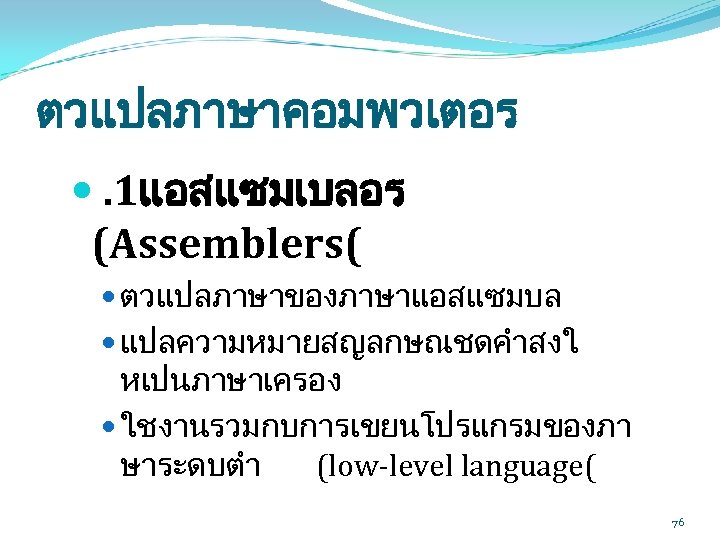 ตวแปลภาษาคอมพวเตอร

.1แอสแซมเบลอร (Assemblers(

ตวแปลภาษาของภาษาแอสแซมบล

แปลความหมายสญลกษณชดคำสงใหเปนภาษาเครอง

ใชงานรวมกบการเขยนโปรแกรมของภาษาระดบตำ (low-level language(

76